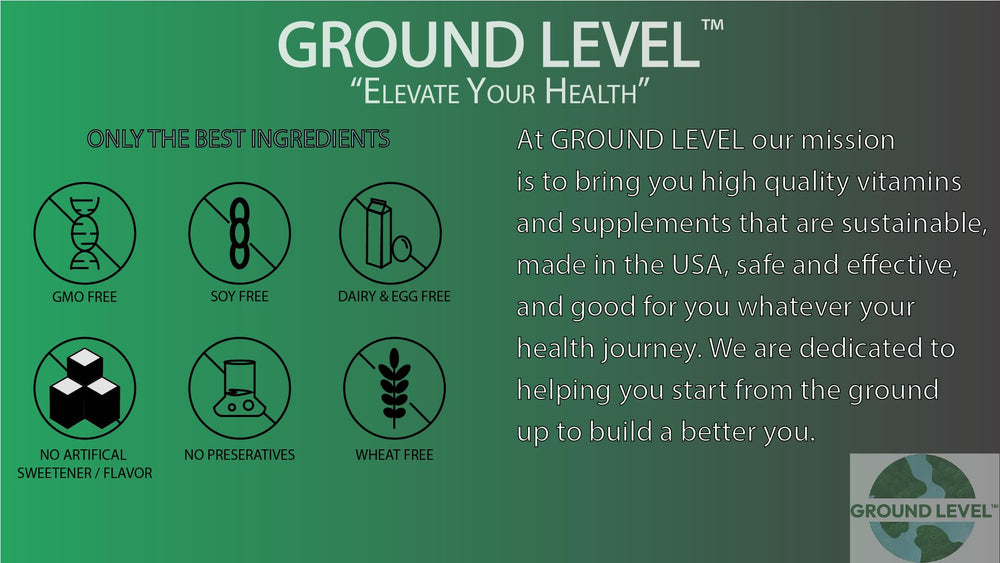 GROUND LEVEL™
"ELEVATE YOUR HEALTH"

ONLY THE BEST INGREDIENTS

GMO FREE

SOY FREE

DAIRY & EGG FREE

NO ARTIFICAL SWEETENER / FLAVOR

NO PRESERATIVES

WHEAT FREE

At GROUND LEVEL our mission is to bring you high quality vitamins and supplements that are sustainable, made in the USA, safe and effective, and good for you whatever your health journey. We are dedicated to helping you start from the ground up to build a better you.

GROUND LEVEL™